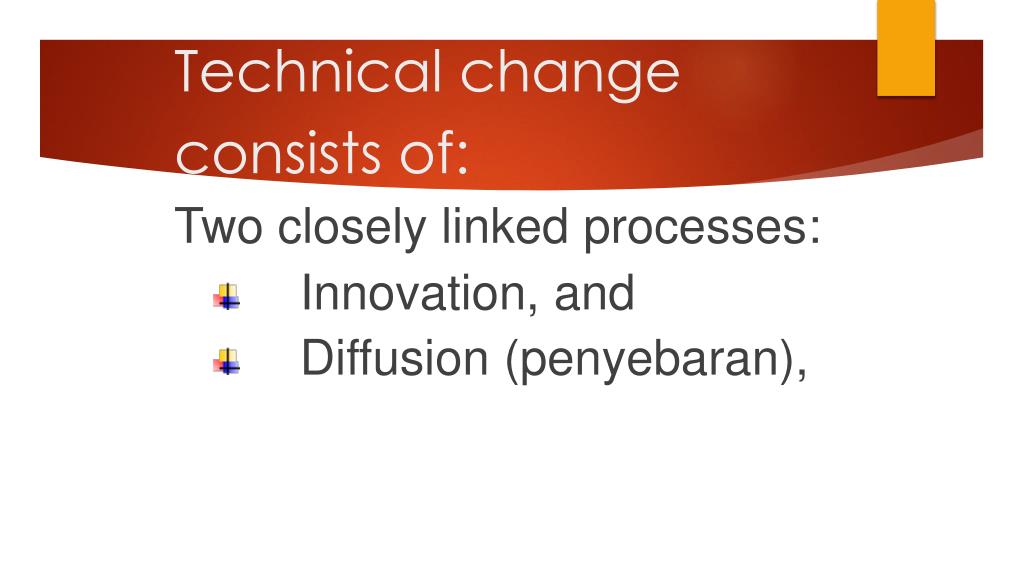 Technical change consists of:

Two closely linked processes:

Innovation, and

Diffusion (penyebaran),